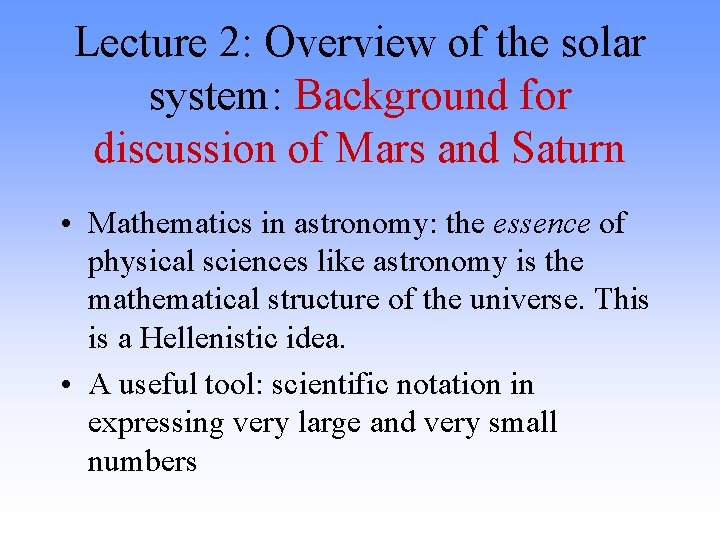 Lecture 2: Overview of the solar system: Background for discussion of Mars and Saturn

• Mathematics in astronomy: the essence of physical sciences like astronomy is the mathematical structure of the universe. This is a Hellenistic idea.

• A useful tool: scientific notation in expressing very large and very small numbers